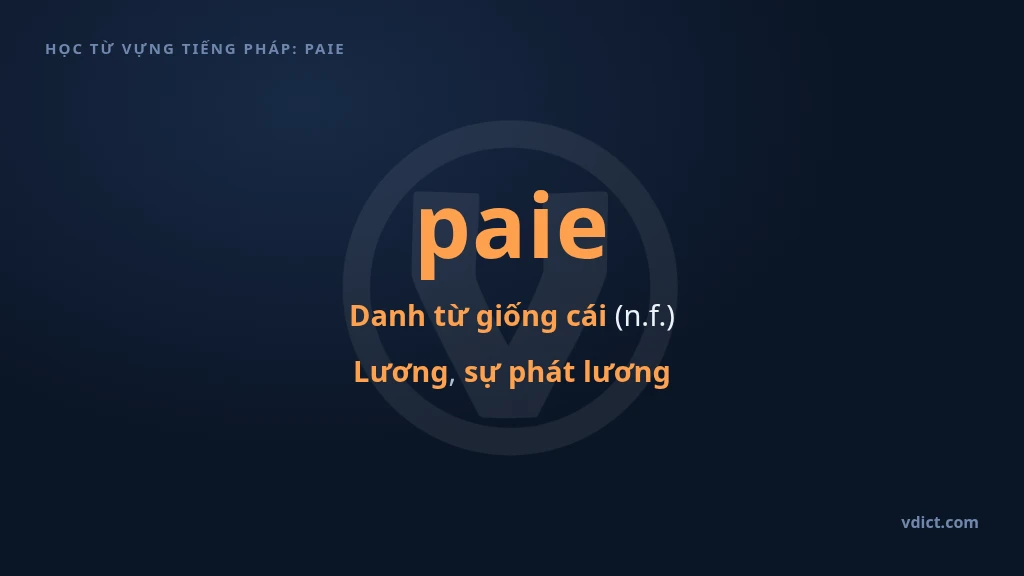 HỌC TỪ VỰNG TIẾNG PHÁP: PAIE

paie

Danh từ giống cái (n.f.)

Lương, sự phát lương

vdict.com